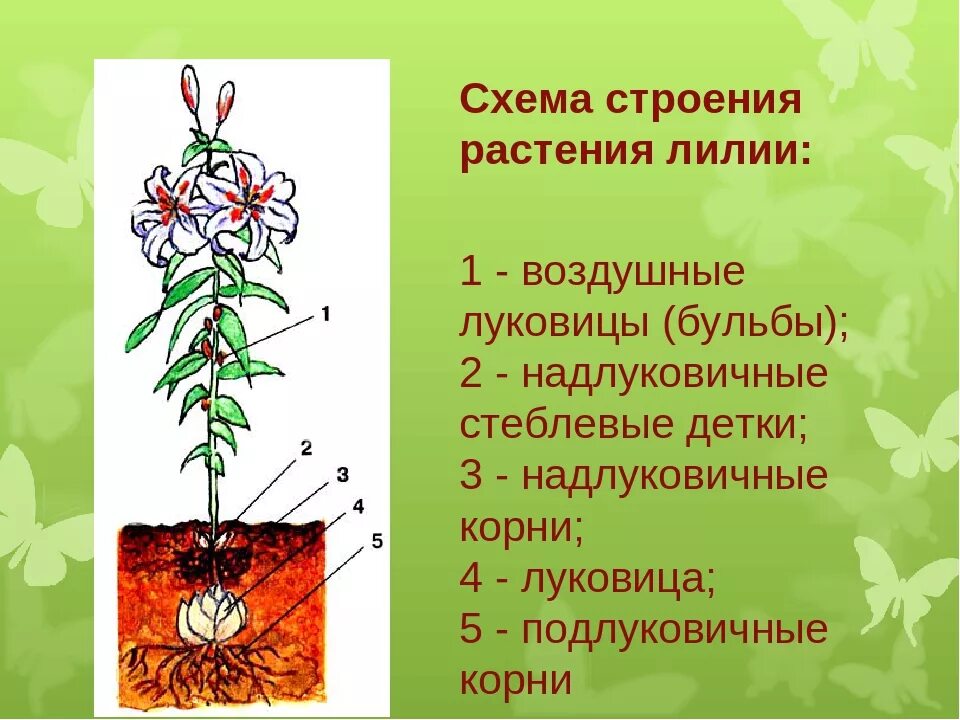 1
2
3
4
5

Схема строения растения лилии:

1 - воздушные луковицы (бульбы);
2 - надлуковичные стеблевые детки;
3 - надлуковичные корни;
4 - луковица;
5 - подлуковичные корни